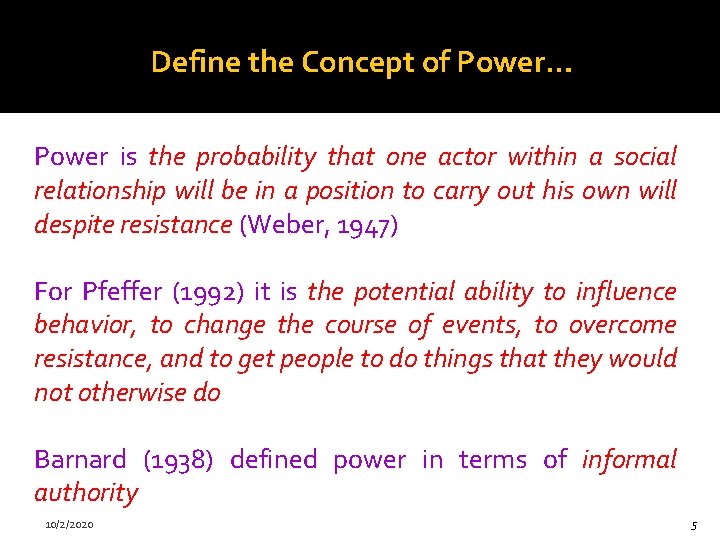 Define the Concept of Power…

Power is the probability that one actor within a social relationship will be in a position to carry out his own will despite resistance (Weber, 1947)

For Pfeffer (1992) it is the potential ability to influence behavior, to change the course of events, to overcome resistance, and to get people to do things that they would not otherwise do

Barnard (1938) defined power in terms of informal authority

10/2/2020

5